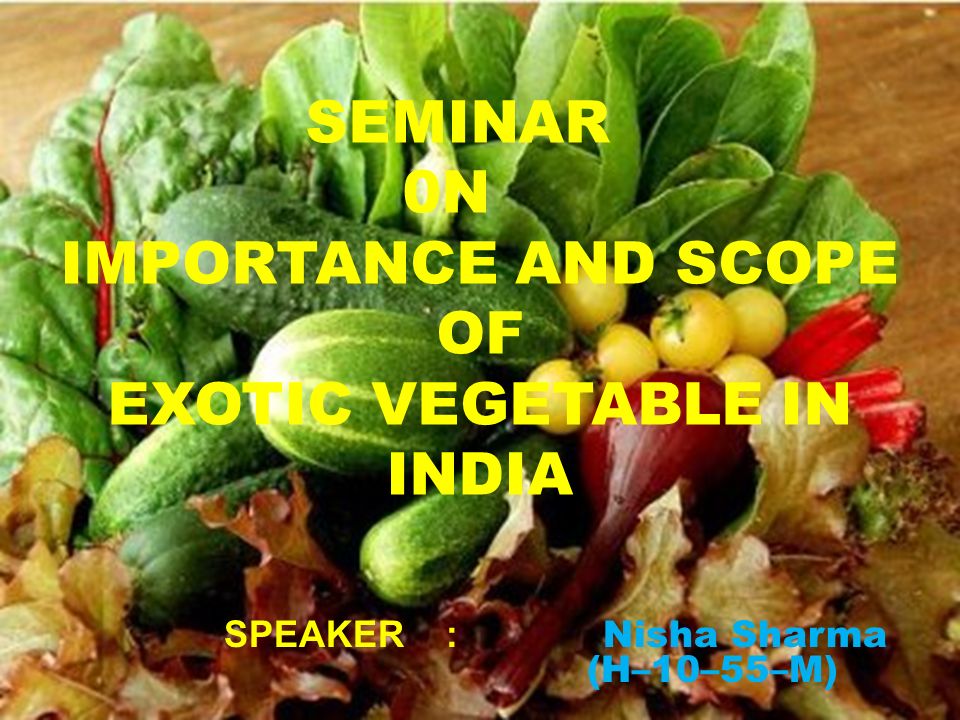 SEMINAR
0N
IMPORTANCE AND SCOPE
OF
EXOTIC VEGETABLE IN
INDIA

SPEAKER : Nisha Sharma
(H–10–55–M)